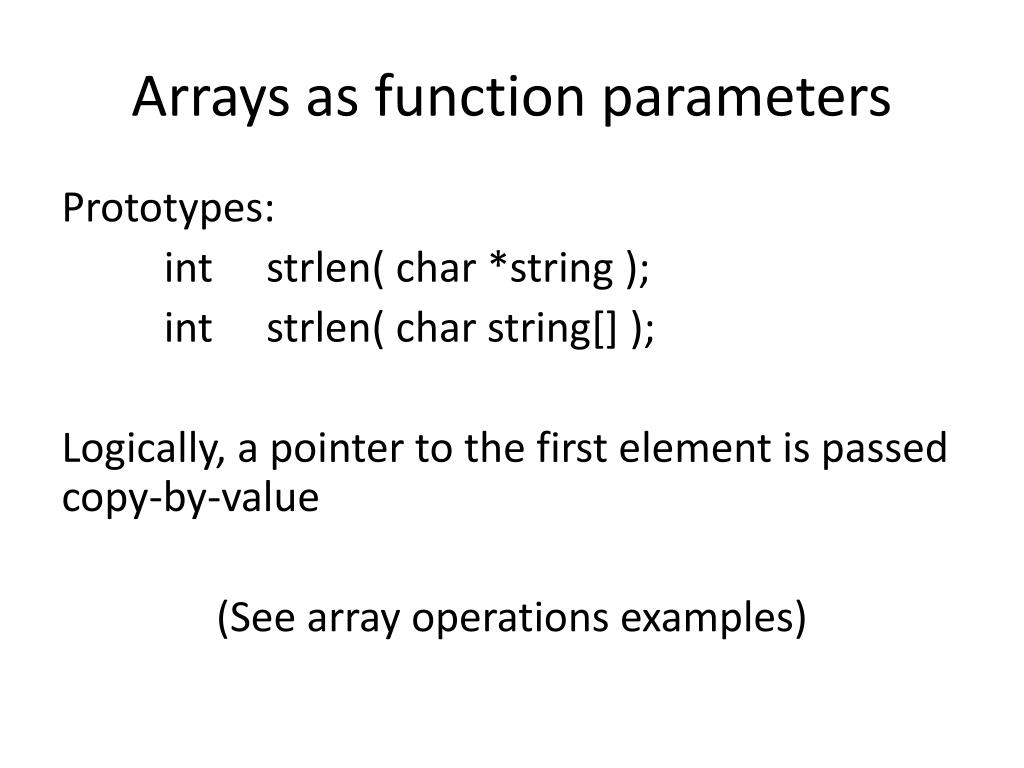 Arrays as function parameters

Prototypes:
int strlen( char *string );
int strlen( char string[] );

Logically, a pointer to the first element is passed copy-by-value

(See array operations examples)